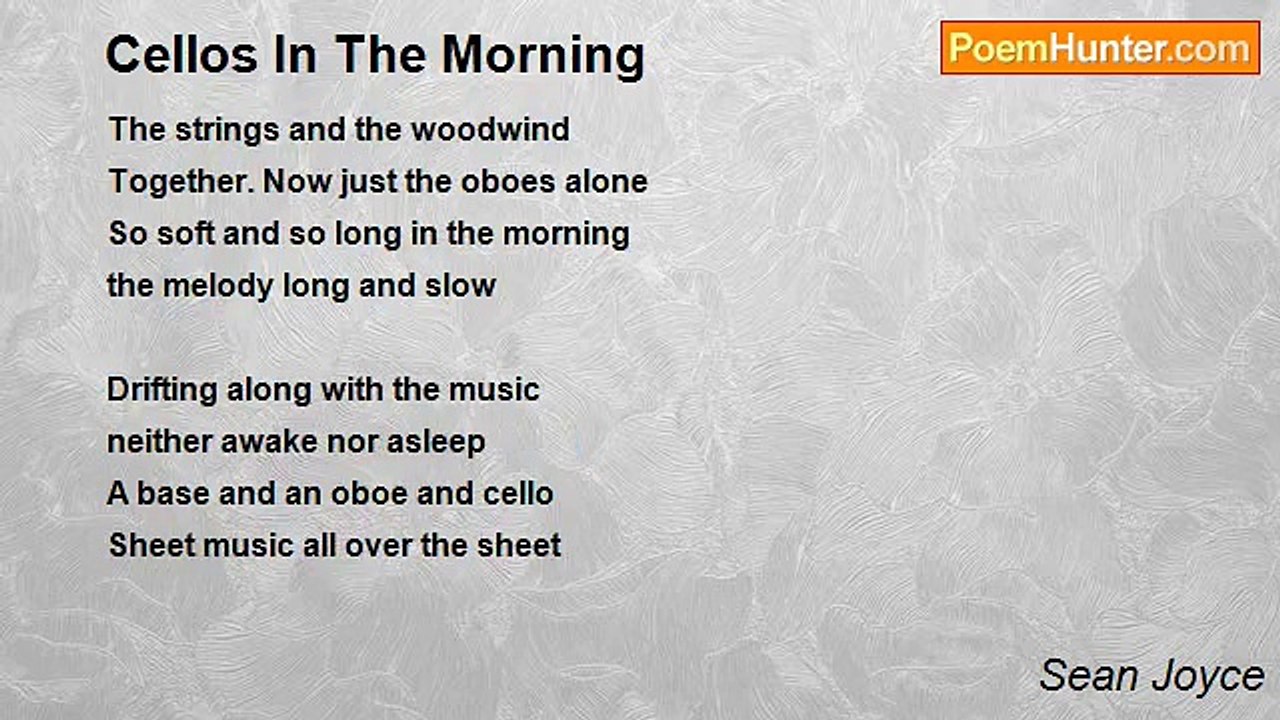 Cellos In The Morning

PoemHunter.com

The strings and the woodwind
Together. Now just the oboes alone
So soft and so long in the morning
the melody long and slow

Drifting along with the music
neither awake nor asleep
A base and an oboe and cello
Sheet music all over the sheet

Sean Joyce